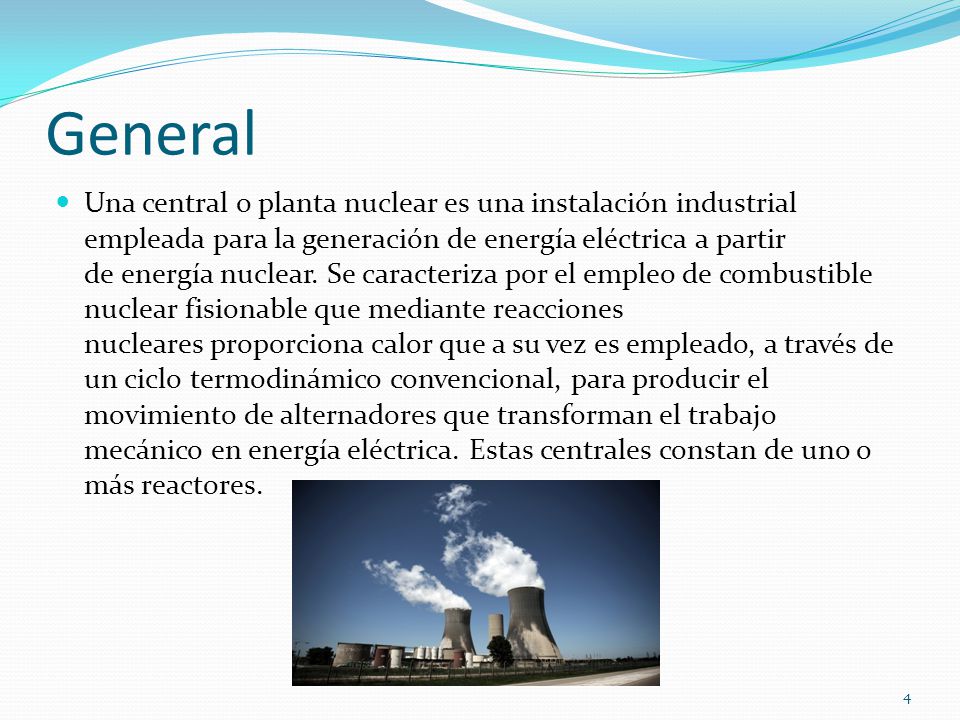 General

Una central o planta nuclear es una instalación industrial empleada para la generación de energía eléctrica a partir de energía nuclear. Se caracteriza por el empleo de combustible nuclear fisionable que mediante reacciones nucleares proporciona calor que a su vez es empleado, a través de un ciclo termodinámico convencional, para producir el movimiento de alternadores que transforman el trabajo mecánico en energía eléctrica. Estas centrales constan de uno o más reactores.

4